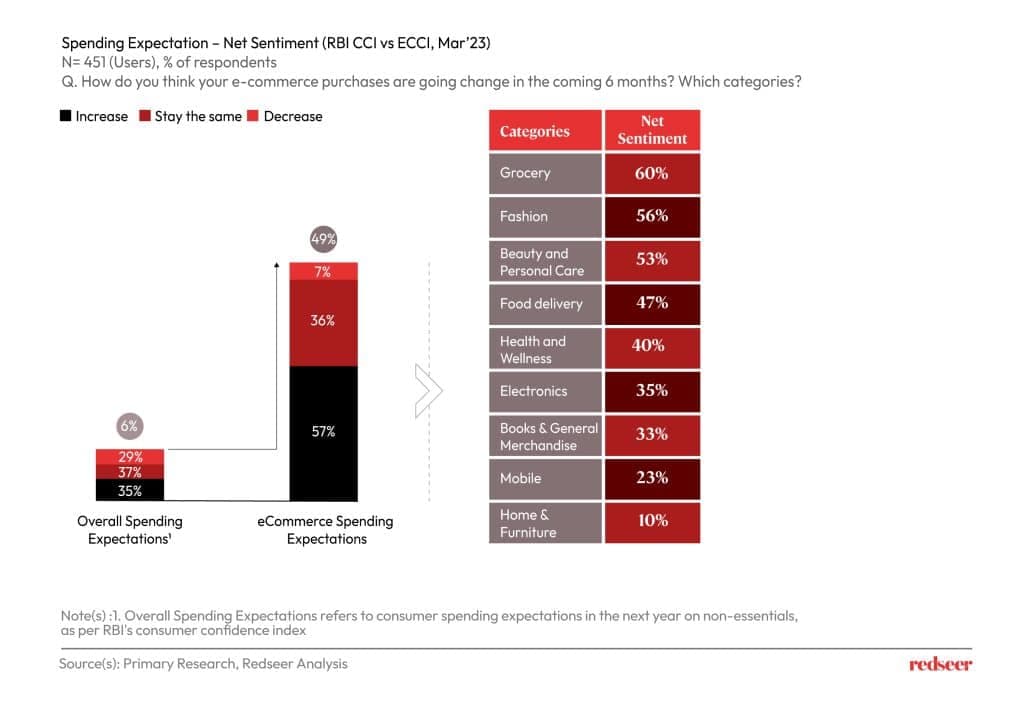 Spending Expectation – Net Sentiment (RBI CCI vs ECCI, Mar'23)
N= 451 (Users), % of respondents
Q. How do you think your e-commerce purchases are going change in the coming 6 months? Which categories?

Increase  Stay the same  Decrease

6%
29%
37%
35%
Overall Spending Expectations¹

49%
7%
36%
57%
eCommerce Spending Expectations

| Categories | Net Sentiment |
|---|---|
| Grocery | 60% |
| Fashion | 56% |
| Beauty and Personal Care | 53% |
| Food delivery | 47% |
| Health and Wellness | 40% |
| Electronics | 35% |
| Books & General Merchandise | 33% |
| Mobile | 23% |
| Home & Furniture | 10% |

Note(s) :1. Overall Spending Expectations refers to consumer spending expectations in the next year on non-essentials, as per RBI's consumer confidence index

Source(s): Primary Research, Redseer Analysis

redseer